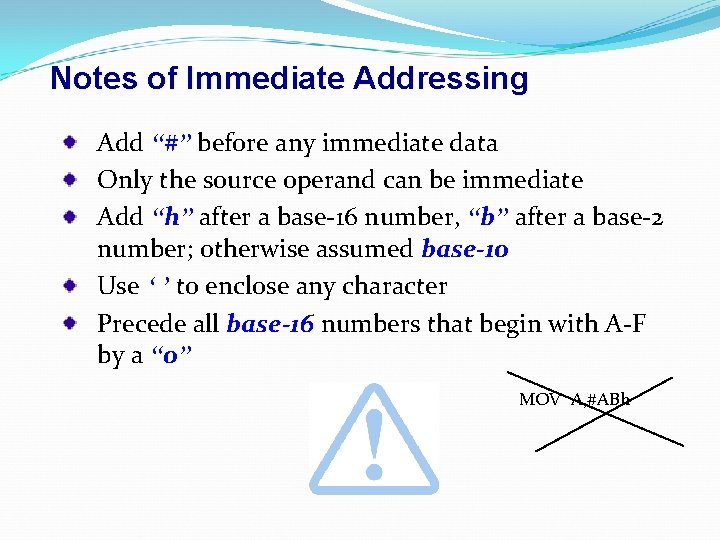 Notes of Immediate Addressing

Add “#” before any immediate data

Only the source operand can be immediate

Add “h” after a base-16 number, “b” after a base-2 number; otherwise assumed base-10

Use ‘ ’ to enclose any character

Precede all base-16 numbers that begin with A-F by a “0”

MOV A,#ABh